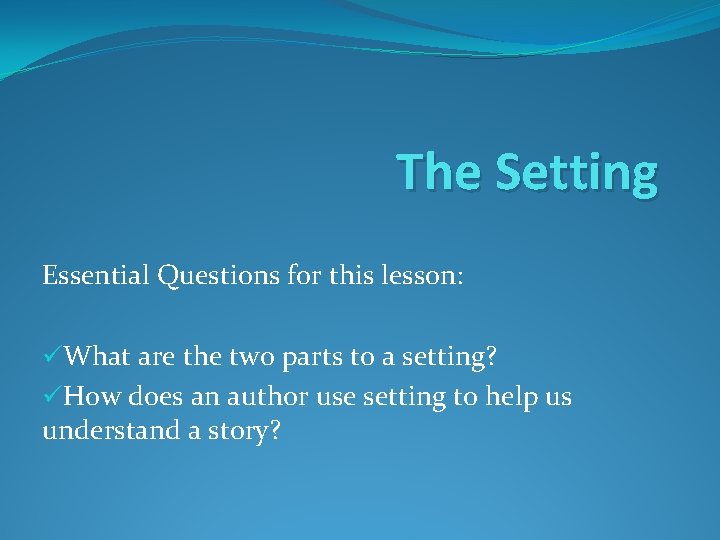 The Setting

Essential Questions for this lesson:

✓What are the two parts to a setting?
✓How does an author use setting to help us understand a story?